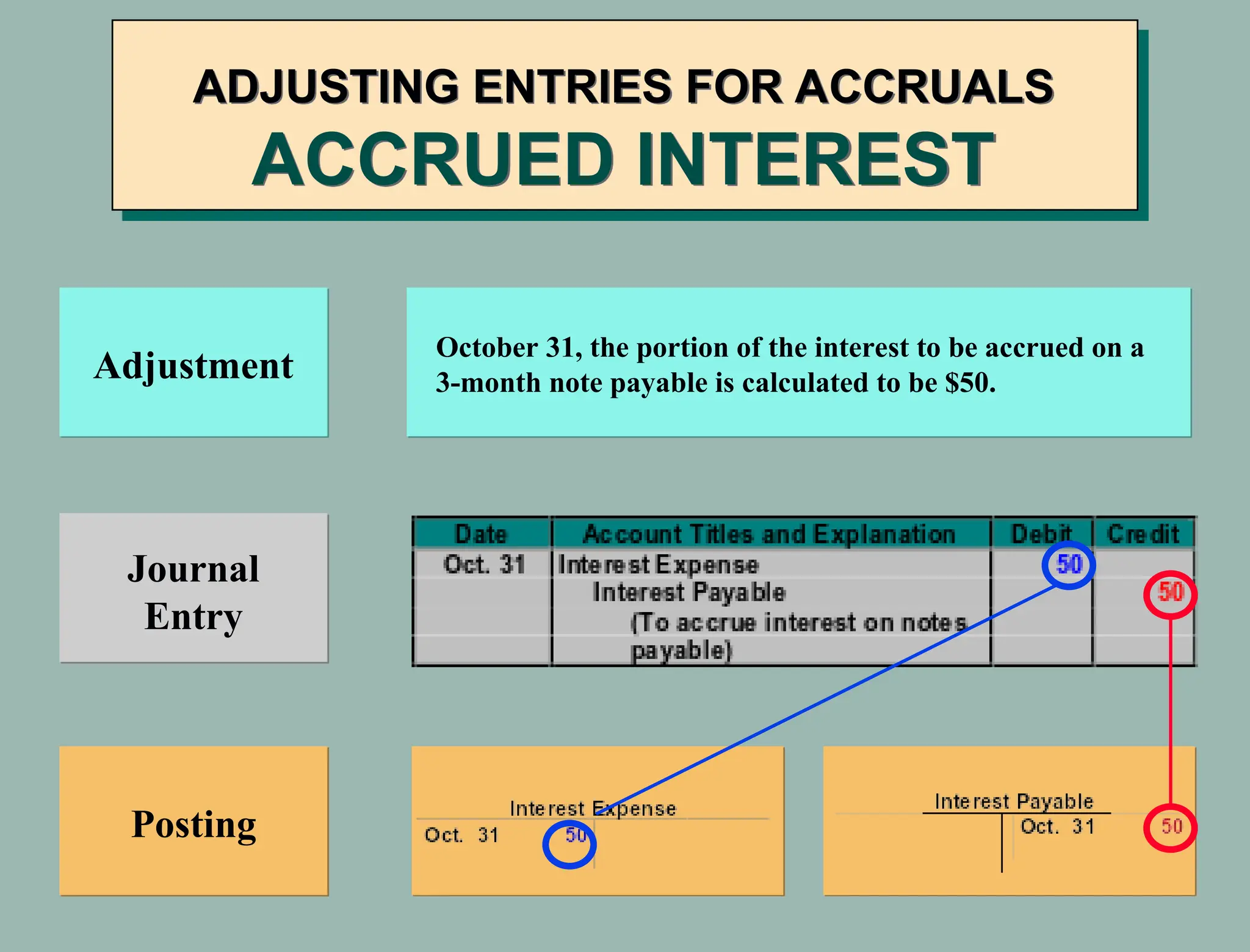 ADJUSTING ENTRIES FOR ACCRUALS
ACCRUED INTEREST

Adjustment

October 31, the portion of the interest to be accrued on a 3-month note payable is calculated to be $50.

Journal Entry

| Date | Account Titles and Explanation | Debit | Credit |
|---|---|---|---|
| Oct. 31 | Interest Expense | 50 | |
| | Interest Payable | | 50 |
| | (To accrue interest on notes payable) | | |

Posting

Interest Expense
Oct. 31 50

Interest Payable
Oct. 31 50